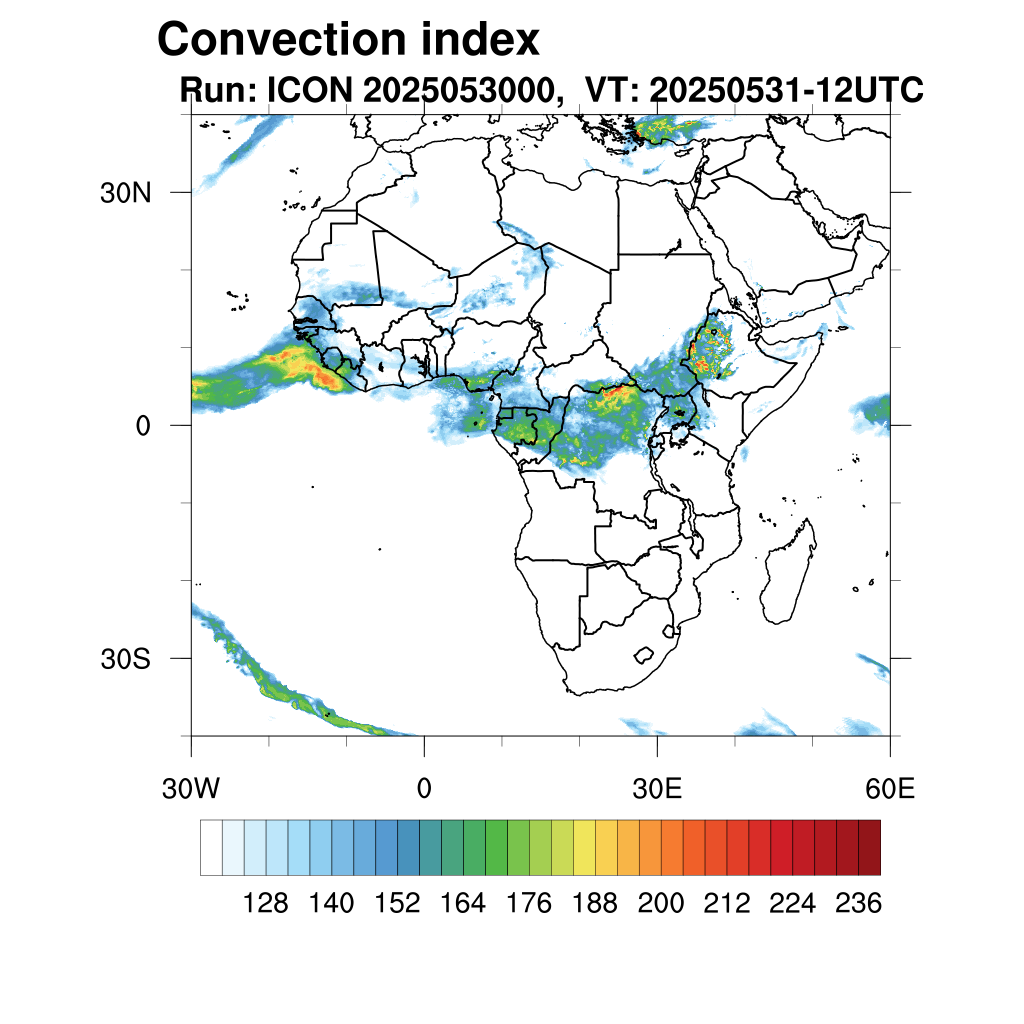 Convection index
Run: ICON 2025053000, VT: 20250531-12UTC

30N
0
30S

30W
0
30E
60E

128 140 152 164 176 188 200 212 224 236